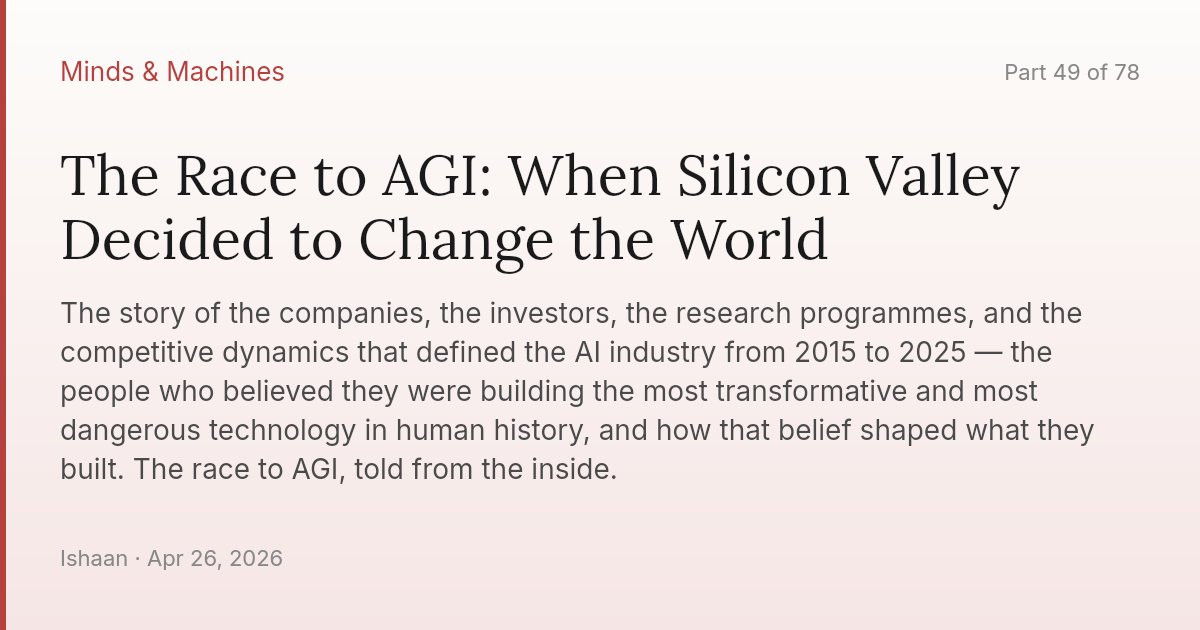 Minds & Machines

Part 49 of 78

The Race to AGI: When Silicon Valley Decided to Change the World

The story of the companies, the investors, the research programmes, and the competitive dynamics that defined the AI industry from 2015 to 2025 — the people who believed they were building the most transformative and most dangerous technology in human history, and how that belief shaped what they built. The race to AGI, told from the inside.

Ishaan · Apr 26, 2026